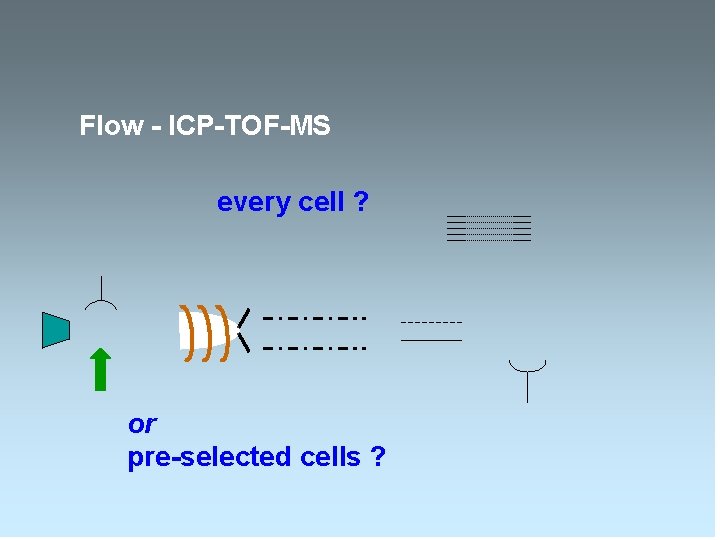 Flow - ICP-TOF-MS

every cell ?

or
pre-selected cells ?